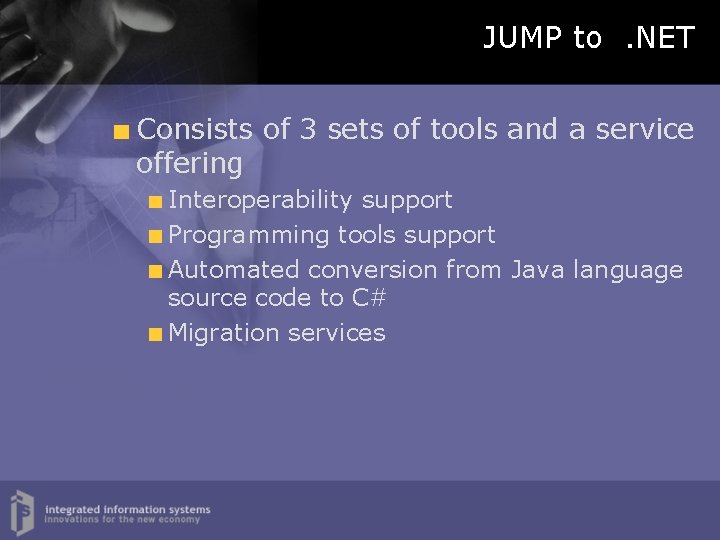 JUMP to .NET

Consists of 3 sets of tools and a service offering

Interoperability support

Programming tools support

Automated conversion from Java language source code to C#

Migration services

integrated information systems
innovations for the new economy